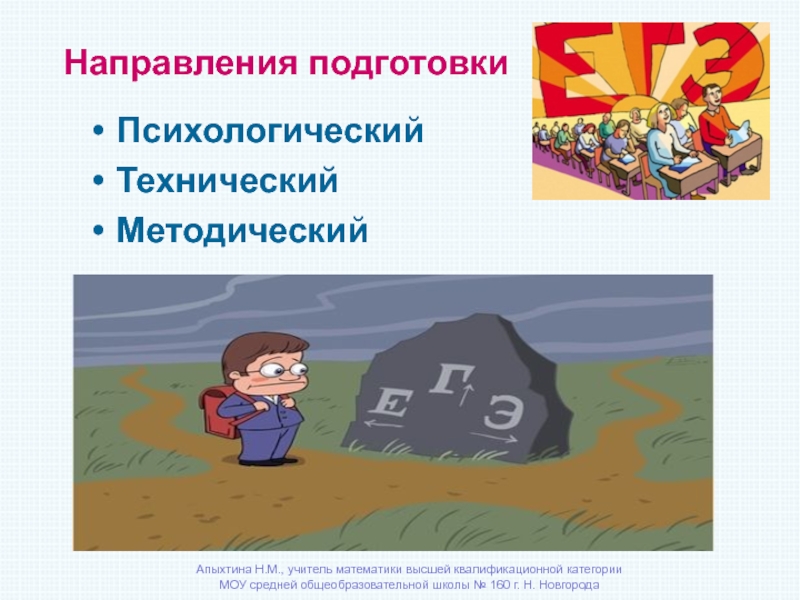 Направления подготовки

ЕГЭ

• Психологический
• Технический
• Методический

Е Г Э

Апыхтина Н.М., учитель математики высшей квалификационной категории
МОУ средней общеобразовательной школы № 160 г. Н. Новгорода